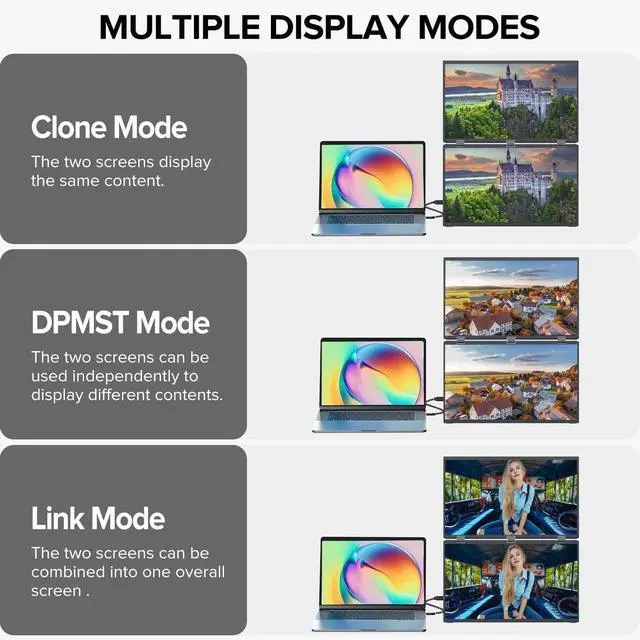 MULTIPLE DISPLAY MODES

Clone Mode

The two screens display the same content.

DPMST Mode

The two screens can be used independently to display different contents.

Link Mode

The two screens can be combined into one overall screen .